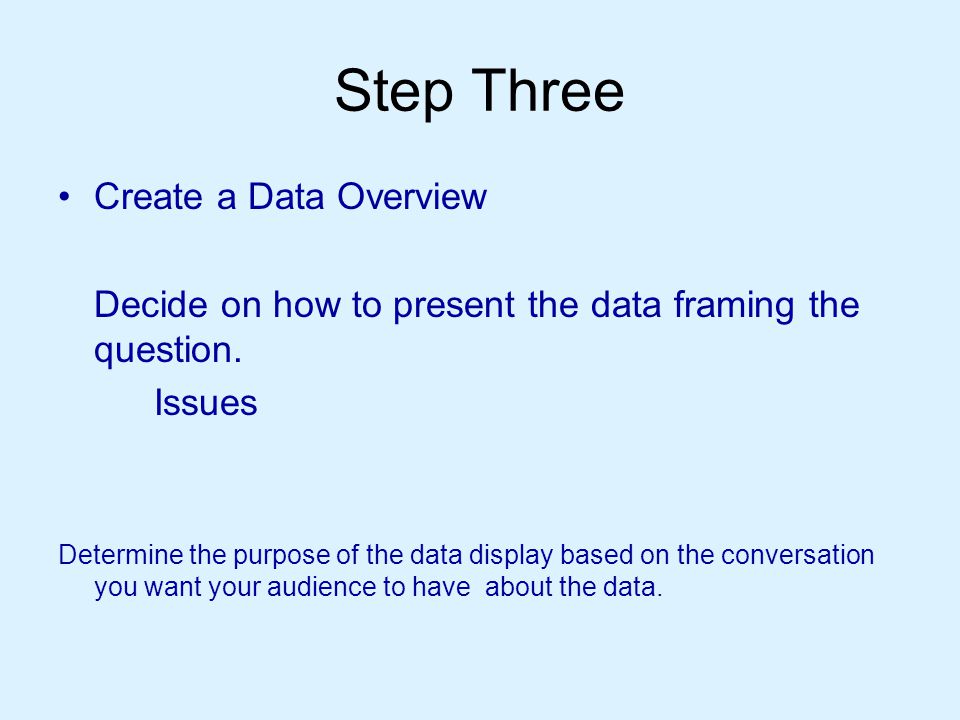 Step Three

• Create a Data Overview

Decide on how to present the data framing the question.

Issues

Determine the purpose of the data display based on the conversation you want your audience to have about the data.